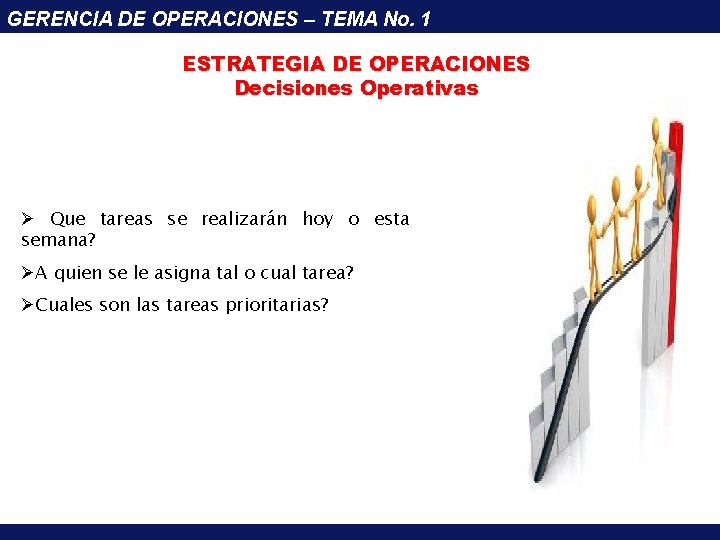 GERENCIA DE OPERACIONES – TEMA No. 1

ESTRATEGIA DE OPERACIONES
Decisiones Operativas

➢ Que tareas se realizarán hoy o esta semana?

➢A quien se le asigna tal o cual tarea?

➢Cuales son las tareas prioritarias?